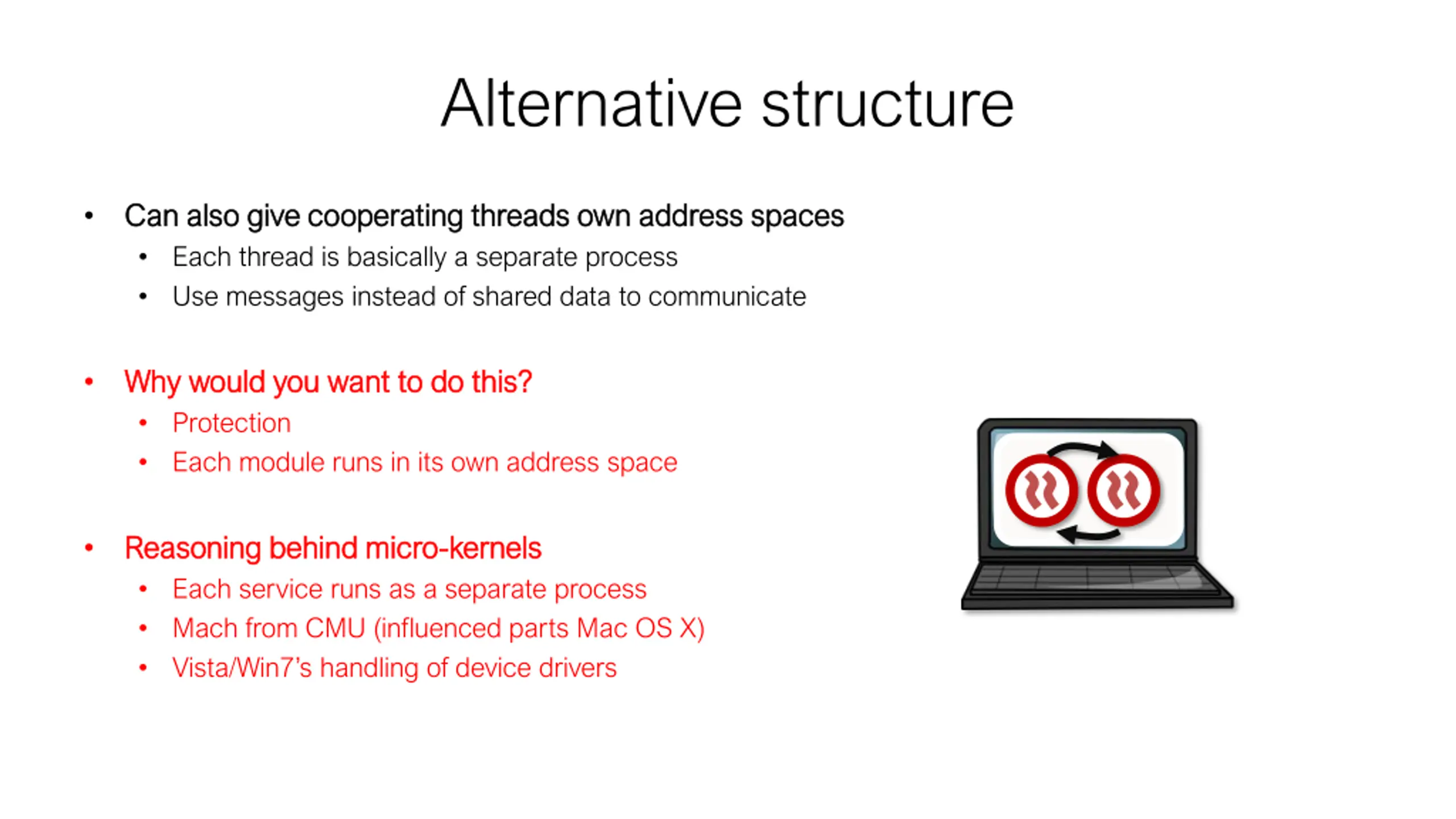 Alternative structure

• Can also give cooperating threads own address spaces
  • Each thread is basically a separate process
  • Use messages instead of shared data to communicate

• Why would you want to do this?
  • Protection
  • Each module runs in its own address space

• Reasoning behind micro-kernels
  • Each service runs as a separate process
  • Mach from CMU (influenced parts Mac OS X)
  • Vista/Win7's handling of device drivers